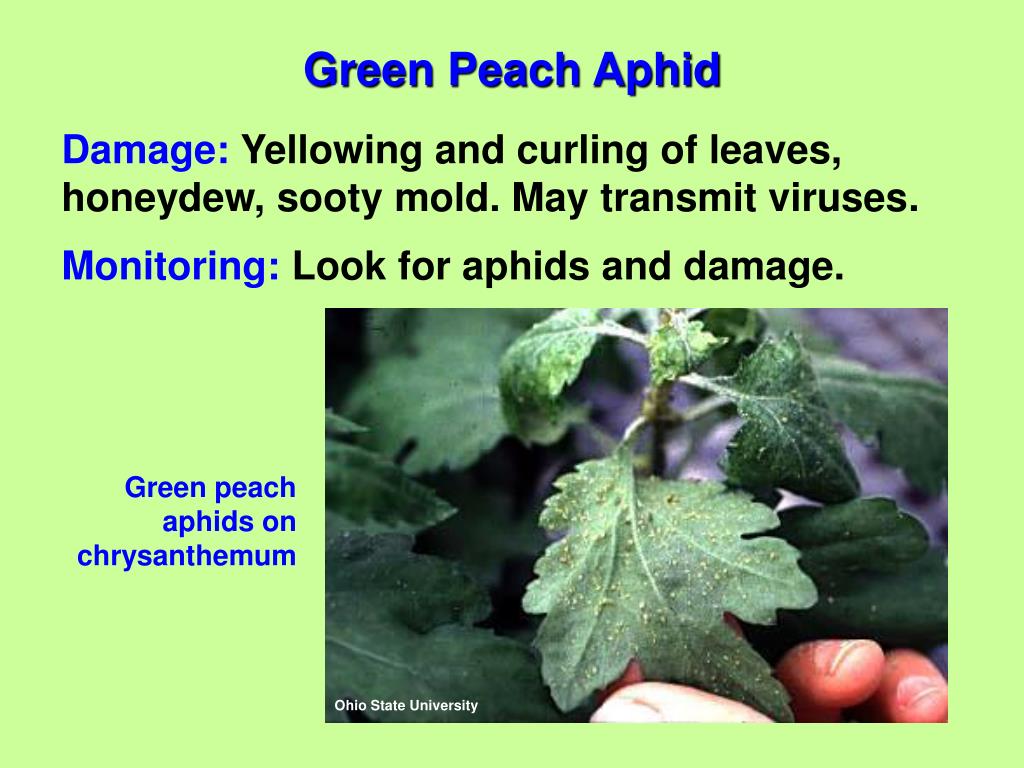 Green Peach Aphid

Damage: Yellowing and curling of leaves, honeydew, sooty mold. May transmit viruses.

Monitoring: Look for aphids and damage.

Green peach aphids on chrysanthemum

Ohio State University